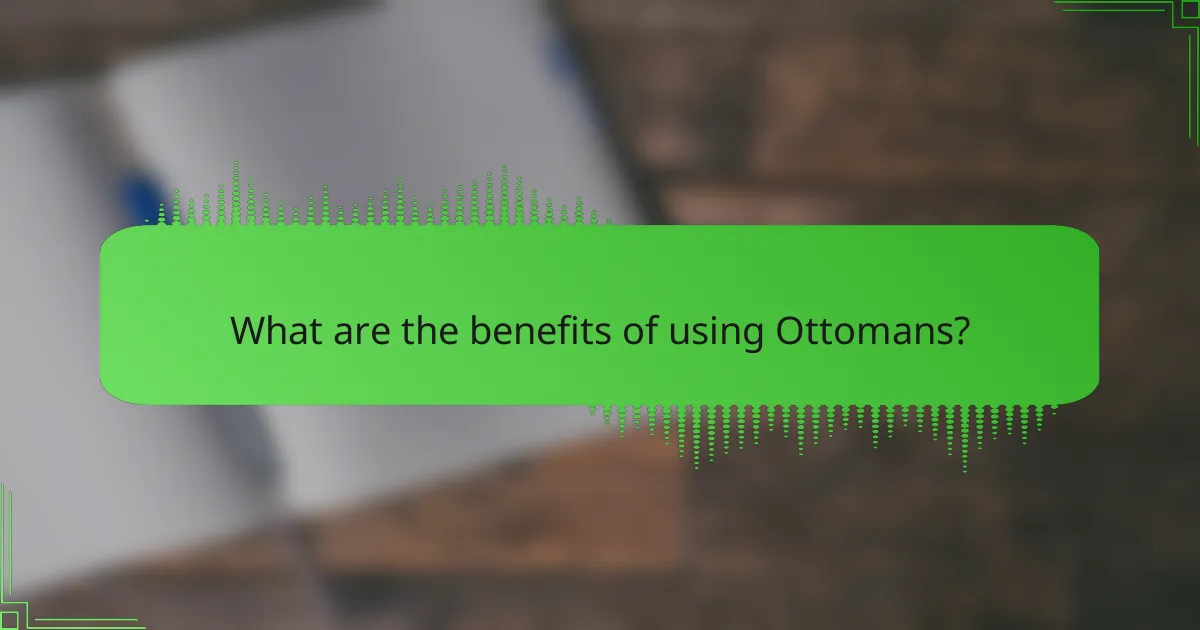 What are the benefits of using Ottomans?